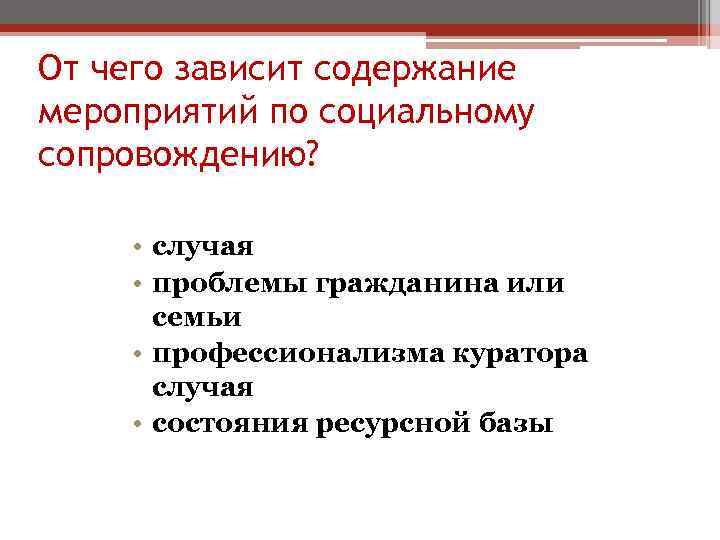 От чего зависит содержание мероприятий по социальному сопровождению?

• случая
• проблемы гражданина или семьи
• профессионализма куратора случая
• состояния ресурсной базы